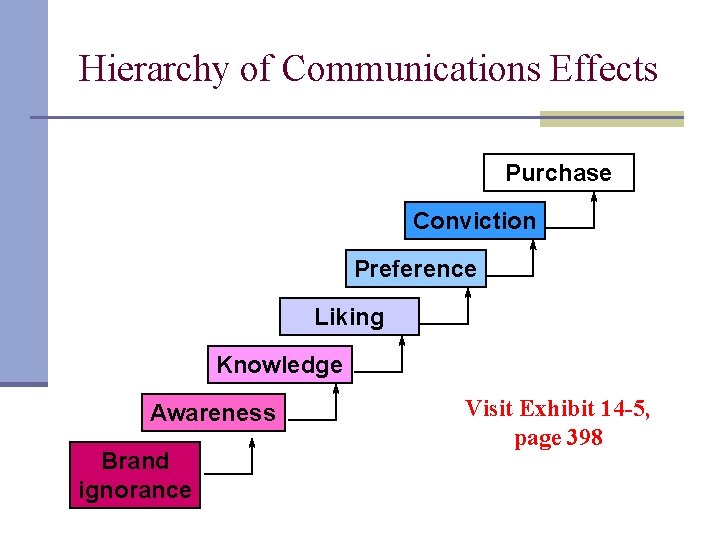 Hierarchy of Communications Effects

Purchase

Conviction

Preference

Liking

Knowledge

Awareness

Brand ignorance

Visit Exhibit 14-5, page 398